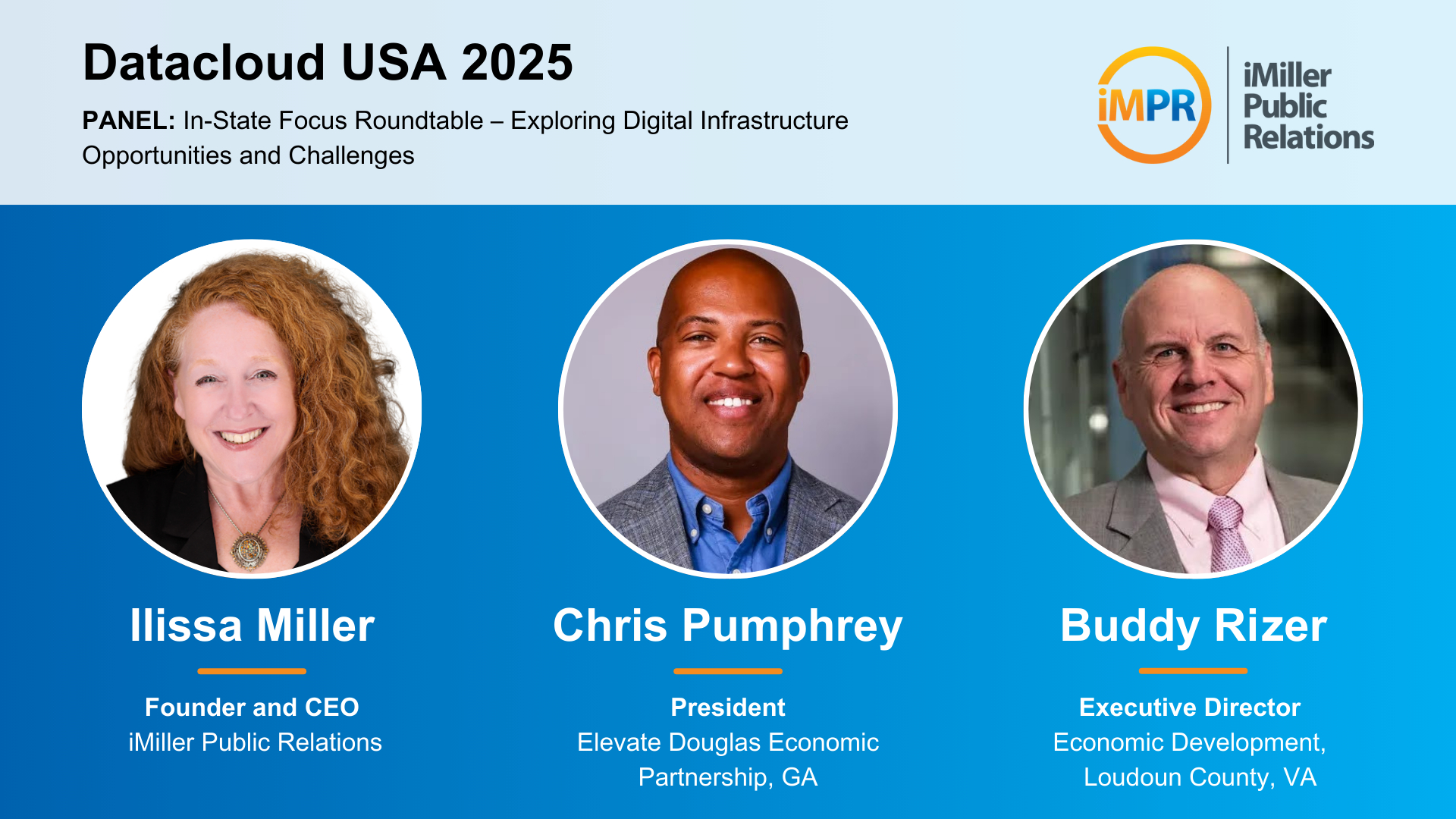 Datacloud USA 2025

PANEL: In-State Focus Roundtable – Exploring Digital Infrastructure Opportunities and Challenges

iMPR

iMiller Public Relations

Ilissa Miller

Founder and CEO
iMiller Public Relations

Chris Pumphrey

President
Elevate Douglas Economic Partnership, GA

Buddy Rizer

Executive Director
Economic Development, Loudoun County, VA